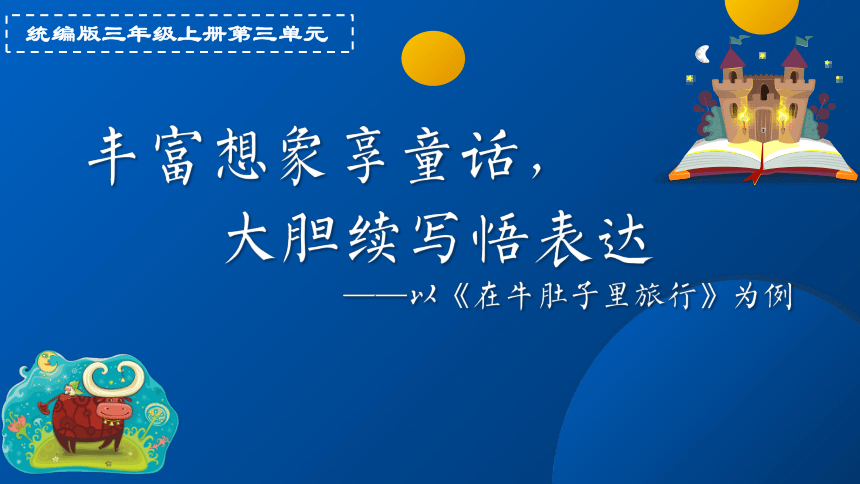 统编版三年级上册第三单元

丰富想象享童话，
大胆续写悟表达
——以《在牛肚子里旅行》为例